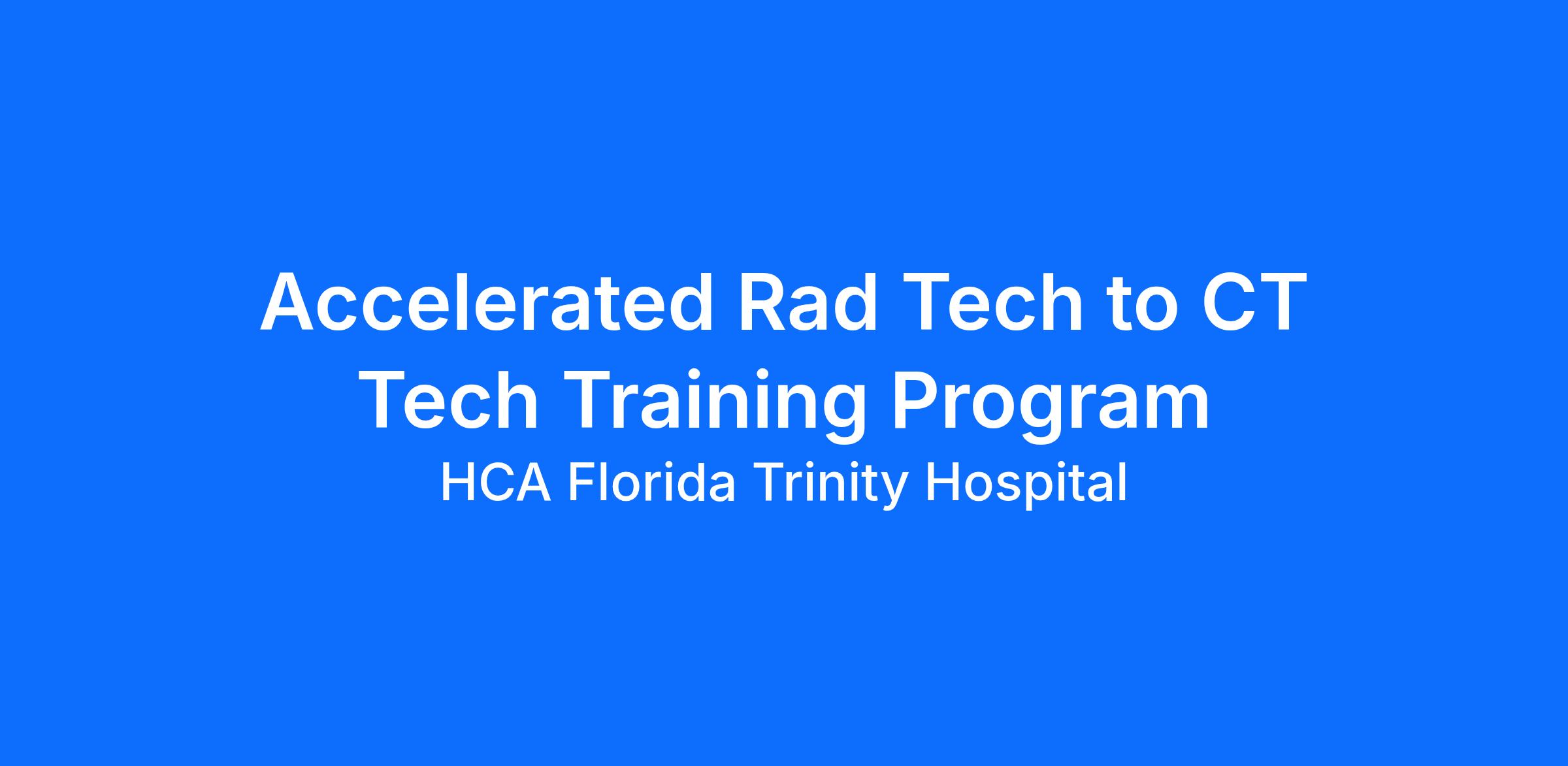 Accelerated Rad Tech to CT Tech Training Program

HCA Florida Trinity Hospital